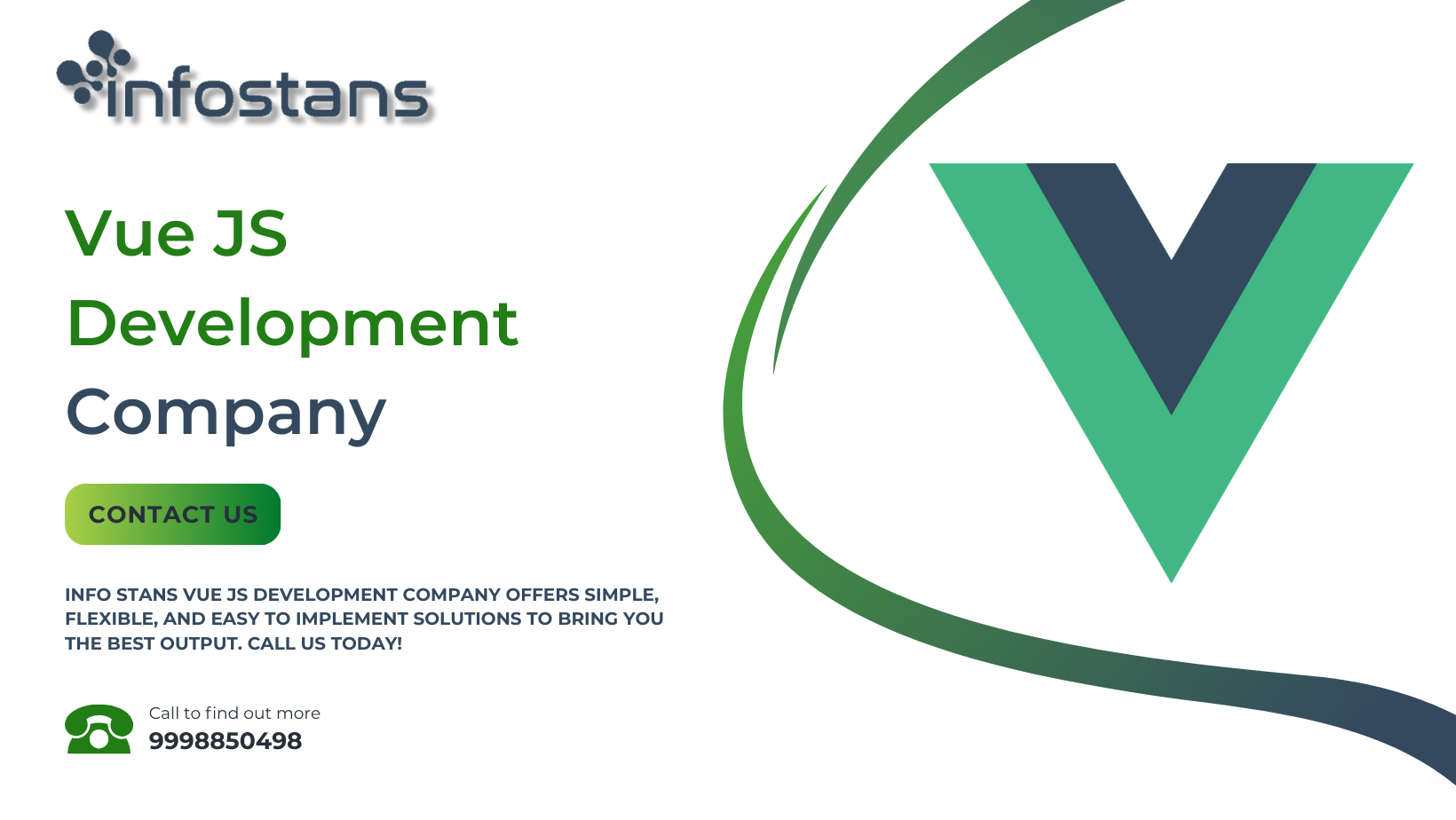 infostans

Vue JS Development Company

CONTACT US

INFO STANS VUE JS DEVELOPMENT COMPANY OFFERS SIMPLE, FLEXIBLE, AND EASY TO IMPLEMENT SOLUTIONS TO BRING YOU THE BEST OUTPUT. CALL US TODAY!

Call to find out more
9998850498